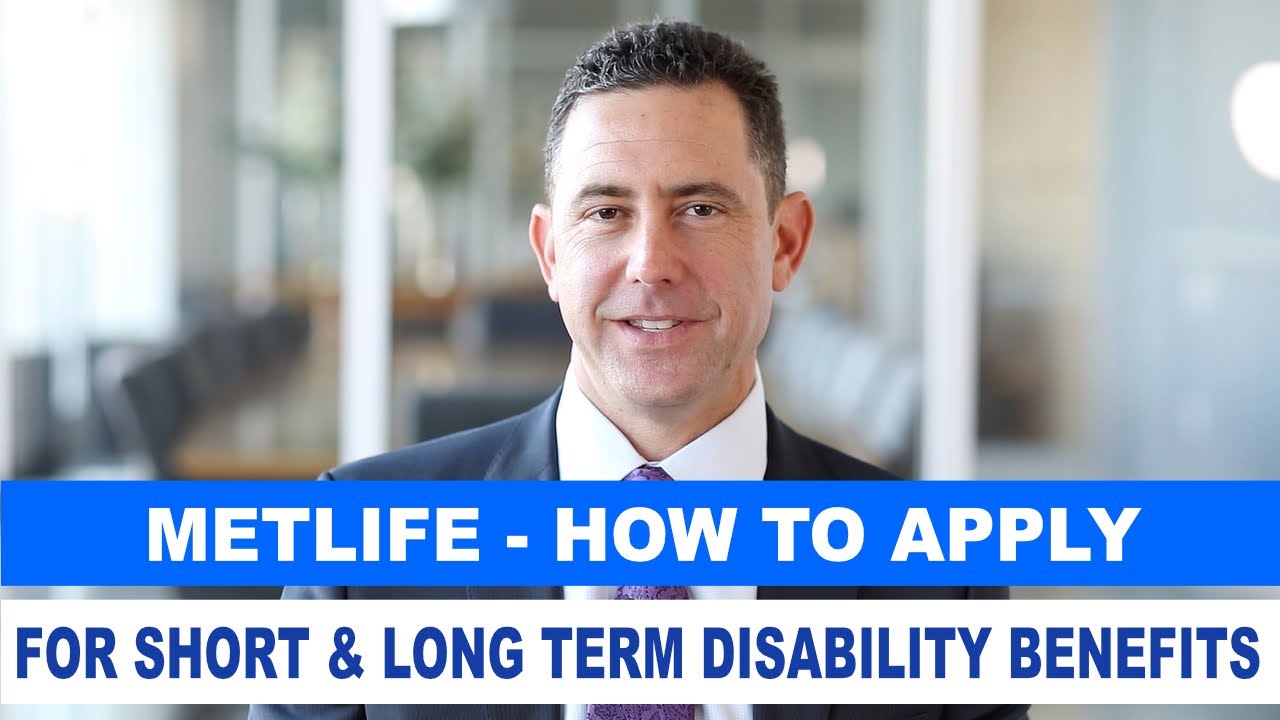 METLIFE - HOW TO APPLY

FOR SHORT & LONG TERM DISABILITY BENEFITS